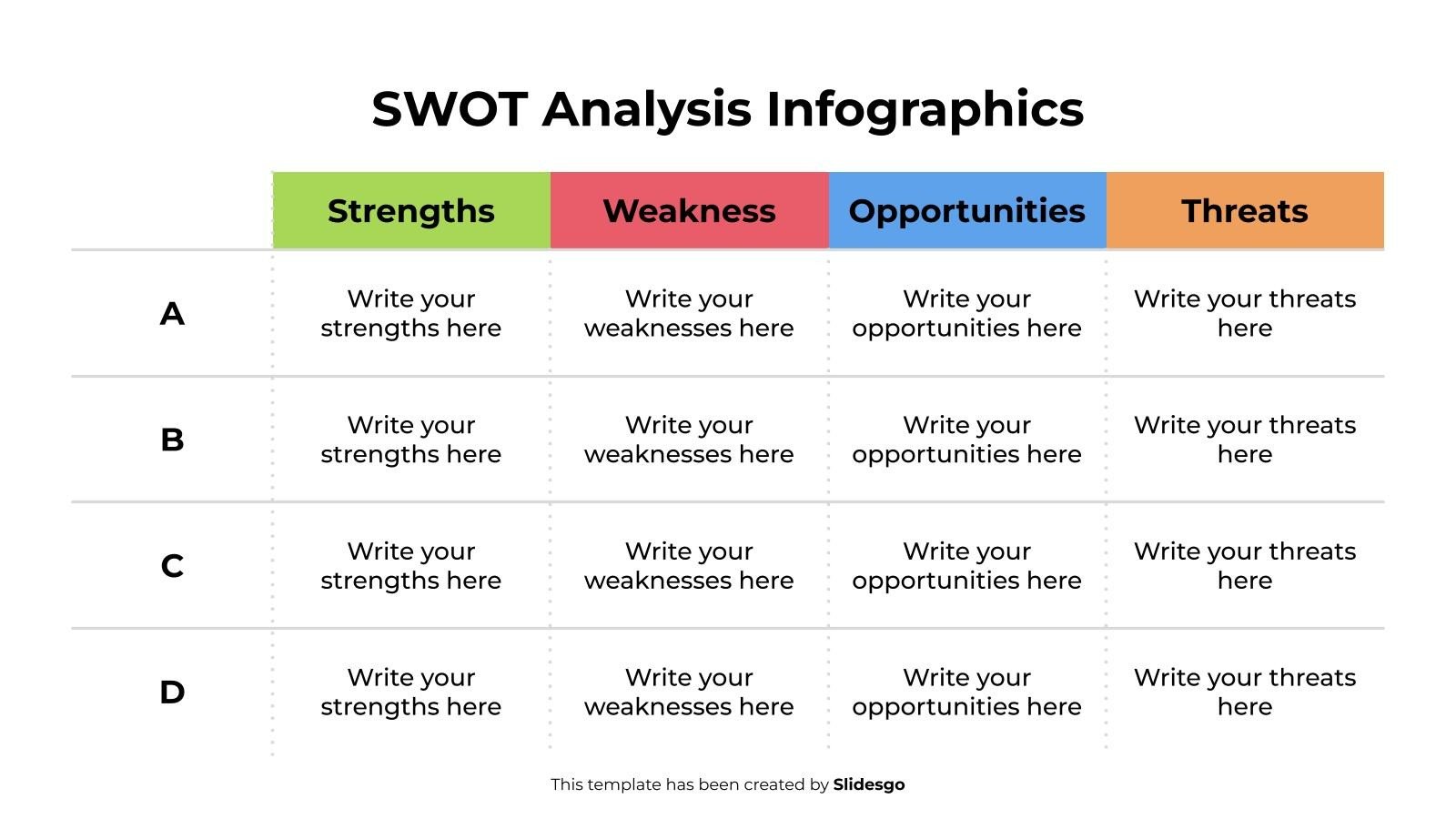 SWOT Analysis Infographics

| | Strengths | Weakness | Opportunities | Threats |
|---|---|---|---|---|
| A | Write your strengths here | Write your weaknesses here | Write your opportunities here | Write your threats here |
| B | Write your strengths here | Write your weaknesses here | Write your opportunities here | Write your threats here |
| C | Write your strengths here | Write your weaknesses here | Write your opportunities here | Write your threats here |
| D | Write your strengths here | Write your weaknesses here | Write your opportunities here | Write your threats here |

This template has been created by Slidesgo